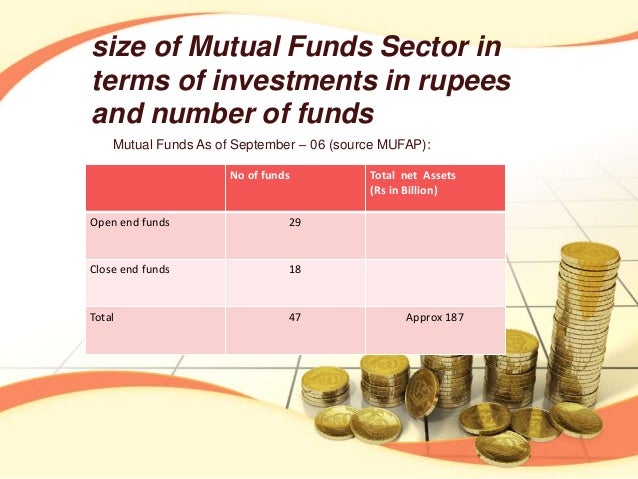 size of Mutual Funds Sector in terms of investments in rupees and number of funds

Mutual Funds As of September – 06 (source MUFAP):

| | No of funds | Total net Assets (Rs in Billion) |
|---|---|---|
| Open end funds | 29 | |
| Close end funds | 18 | |
| Total | 47 | Approx 187 |